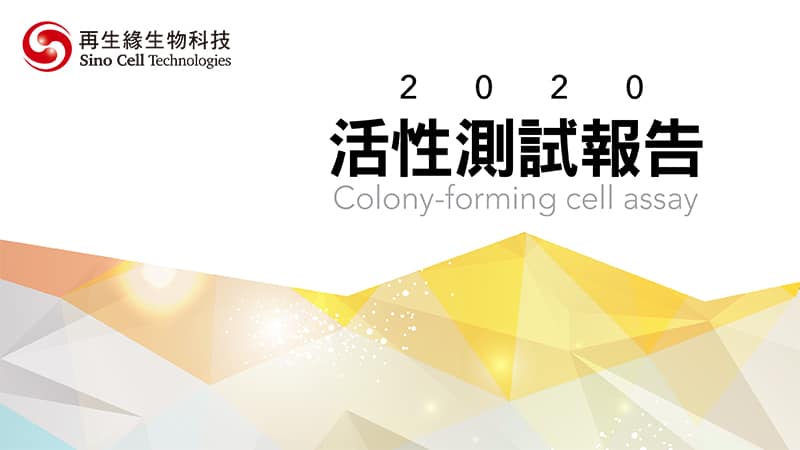 再生緣生物科技
Sino Cell Technologies

2 0 2 0
活性測試報告
Colony-forming cell assay